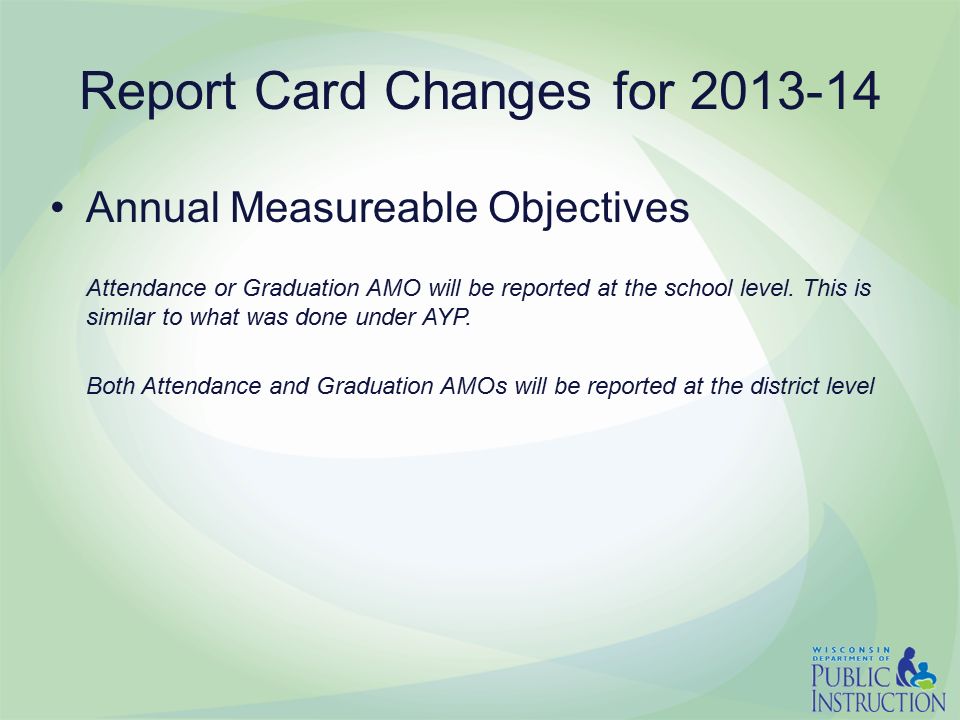 Report Card Changes for 2013-14

• Annual Measureable Objectives

Attendance or Graduation AMO will be reported at the school level. This is similar to what was done under AYP.

Both Attendance and Graduation AMOs will be reported at the district level

WISCONSIN
DEPARTMENT OF
PUBLIC
INSTRUCTION